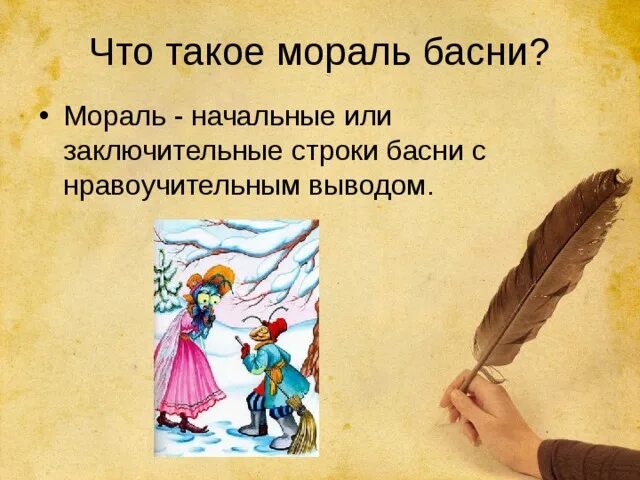 Что такое мораль басни?

• Мораль - начальные или заключительные строки басни с нравоучительным выводом.